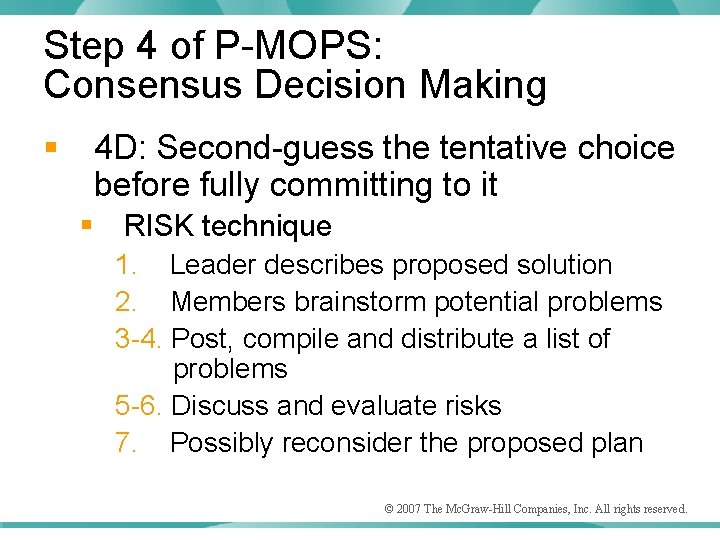 Step 4 of P-MOPS:
Consensus Decision Making

4D: Second-guess the tentative choice before fully committing to it

RISK technique

1. Leader describes proposed solution
2. Members brainstorm potential problems
3-4. Post, compile and distribute a list of problems
5-6. Discuss and evaluate risks
7. Possibly reconsider the proposed plan

© 2007 The McGraw-Hill Companies, Inc. All rights reserved.